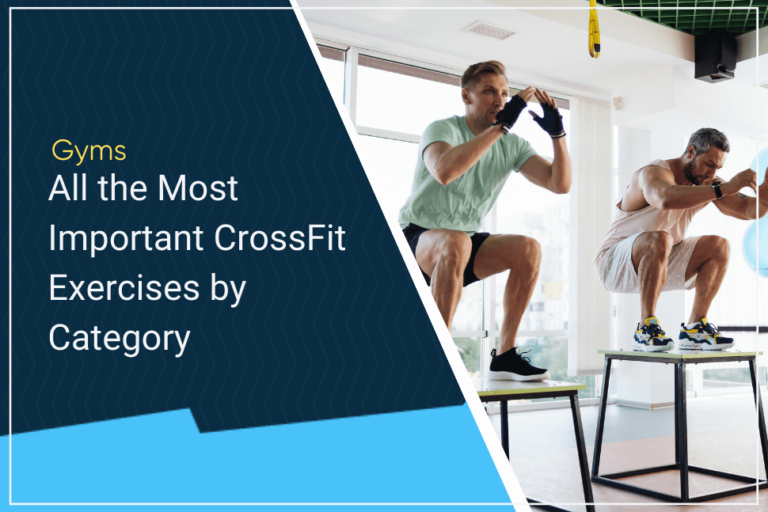 Gyms

All the Most Important CrossFit Exercises by Category